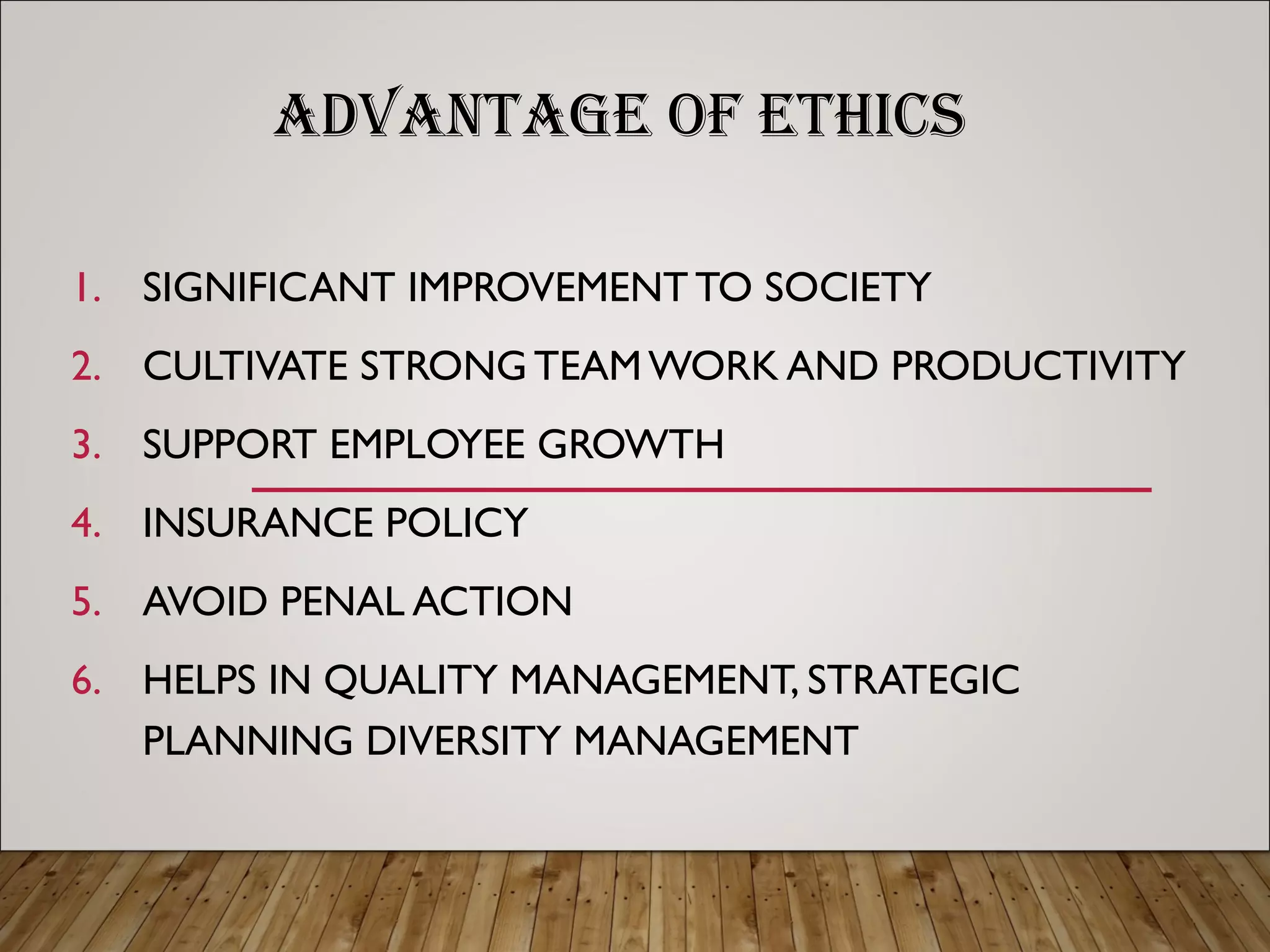 ADVANTAGE OF ETHICS

1. SIGNIFICANT IMPROVEMENT TO SOCIETY
2. CULTIVATE STRONG TEAM WORK AND PRODUCTIVITY
3. SUPPORT EMPLOYEE GROWTH
4. INSURANCE POLICY
5. AVOID PENAL ACTION
6. HELPS IN QUALITY MANAGEMENT, STRATEGIC PLANNING DIVERSITY MANAGEMENT